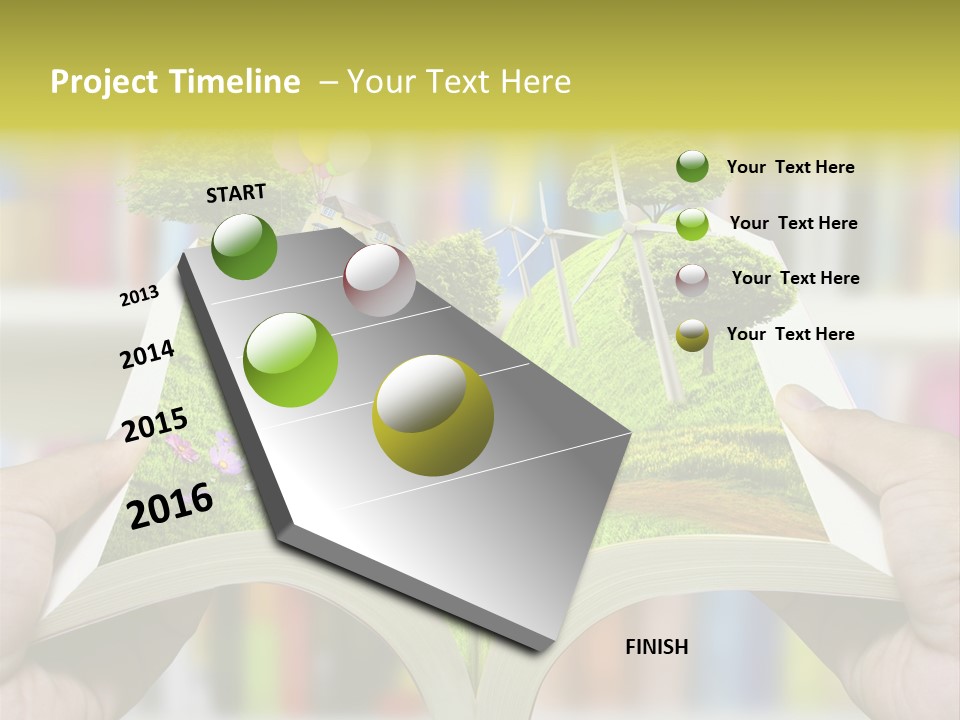 Project Timeline – Your Text Here

START

2013

2014

2015

2016

Your Text Here

Your Text Here

Your Text Here

Your Text Here

FINISH